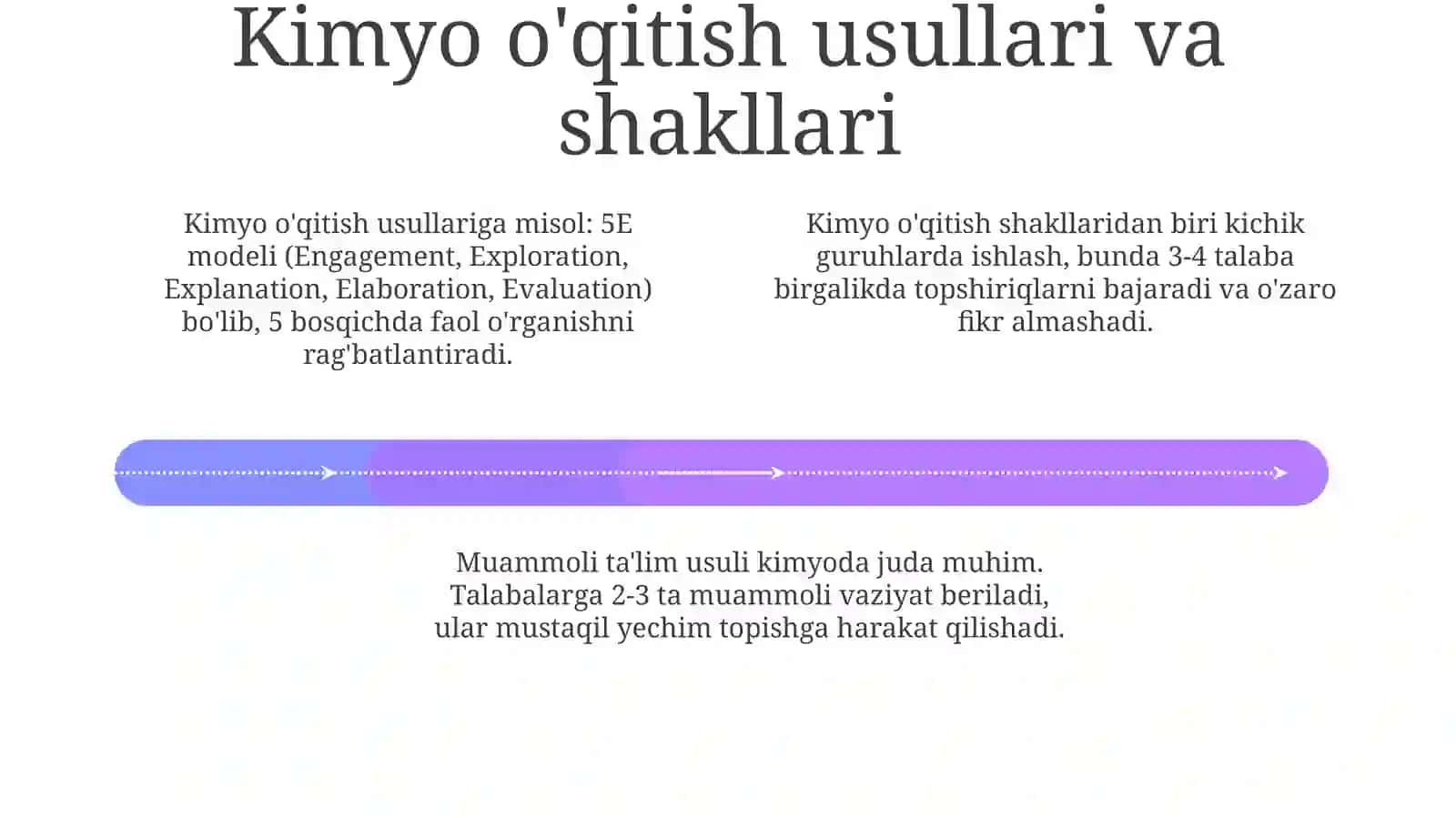 Kimyo o'qitish usullari va shakllari

Kimyo o'qitish usullariga misol: 5E modeli (Engagement, Exploration, Explanation, Elaboration, Evaluation) bo'lib, 5 bosqichda faol o'rganishni rag'batlantiradi.

Kimyo o'qitish shakllaridan biri kichik guruhlarda ishlash, bunda 3-4 talaba birgalikda topshiriqlarni bajaradi va o'zaro fikr almashadi.

Muammoli ta'lim usuli kimyoda juda muhim. Talabalarga 2-3 ta muammoli vaziyat beriladi, ular mustaqil yechim topishga harakat qilishadi.